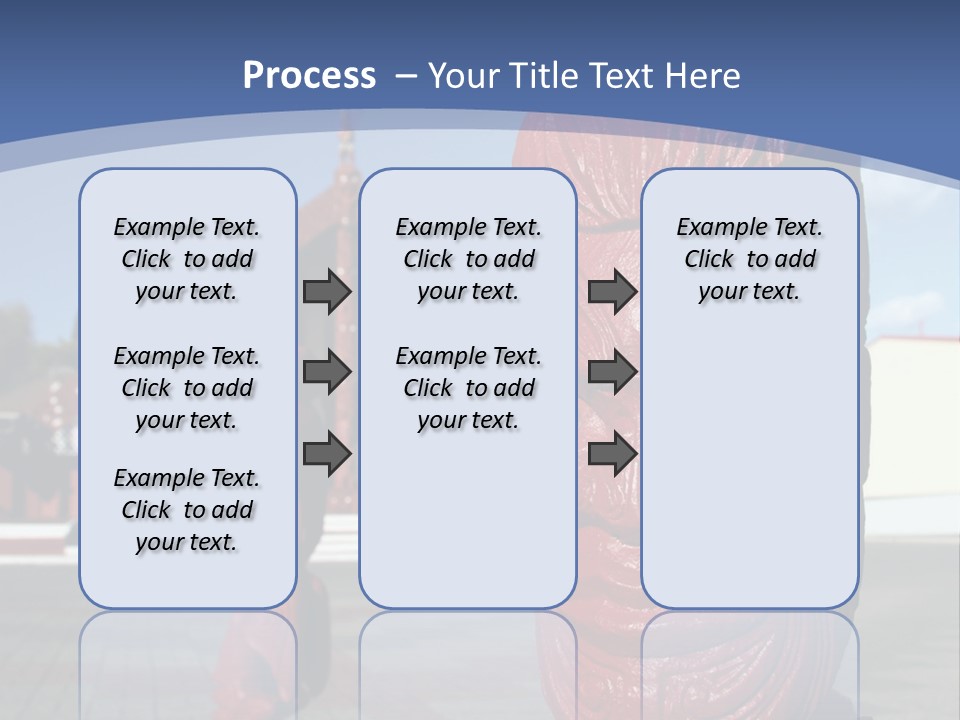 Process – Your Title Text Here

Example Text. Click to add your text.

Example Text. Click to add your text.

Example Text. Click to add your text.

Example Text. Click to add your text.

Example Text. Click to add your text.

Example Text. Click to add your text.